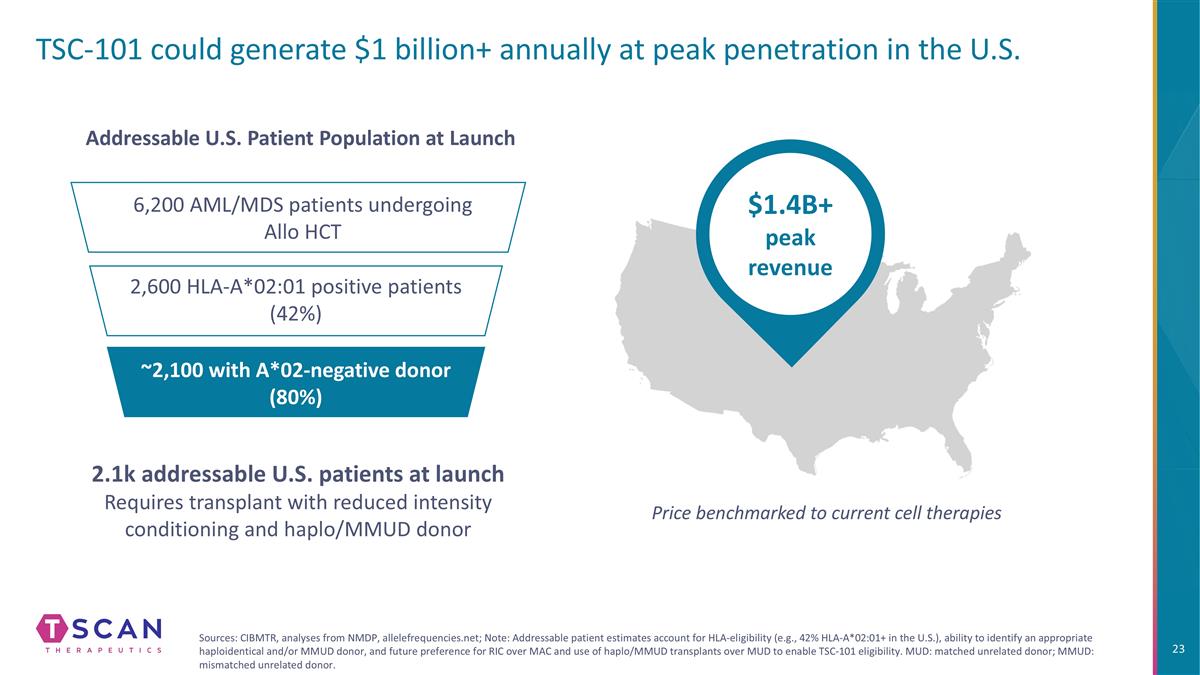 TSC-101 could generate $1 billion+ annually at peak penetration in the U.S.

Addressable U.S. Patient Population at Launch

6,200 AML/MDS patients undergoing Allo HCT

2,600 HLA-A*02:01 positive patients (42%)

~2,100 with A*02-negative donor (80%)

2.1k addressable U.S. patients at launch
Requires transplant with reduced intensity conditioning and haplo/MMUD donor

$1.4B+ peak revenue

Price benchmarked to current cell therapies

TSCAN THERAPEUTICS

Sources: CIBMTR, analyses from NMDP, allelefrequencies.net; Note: Addressable patient estimates account for HLA-eligibility (e.g., 42% HLA-A*02:01+ in the U.S.), ability to identify an appropriate haploidentical and/or MMUD donor, and future preference for RIC over MAC and use of haplo/MMUD transplants over MUD to enable TSC-101 eligibility. MUD: matched unrelated donor; MMUD: mismatched unrelated donor.

23